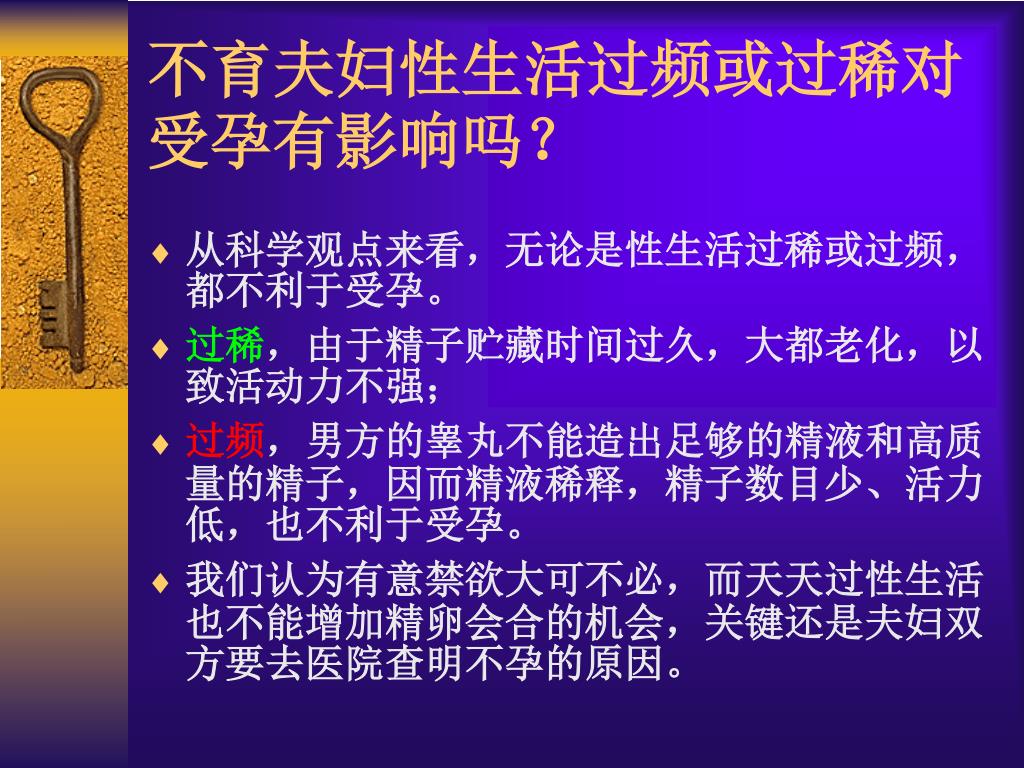 不育夫妇性生活过频或过稀对受孕有影响吗？

♦ 从科学观点来看，无论是性生活过稀或过频，都不利于受孕。

♦ 过稀，由于精子贮藏时间过久，大都老化，以致活动力不强；

♦ 过频，男方的睾丸不能造出足够的精液和高质量的精子，因而精液稀释，精子数目少、活力低，也不利于受孕。

♦ 我们认为有意禁欲大可不必，而天天过性生活也不能增加精卵会合的机会，关键还是夫妇双方要去医院查明不孕的原因。